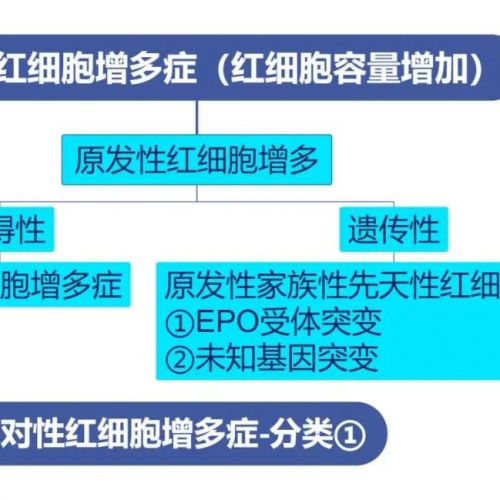 红细胞增多症（红细胞容量增加）

原发性红细胞增多

得性

遗传性

胞增多症

原发性家族性先天性红细
①EPO受体突变
②未知基因突变

对性红细胞增多症-分类①